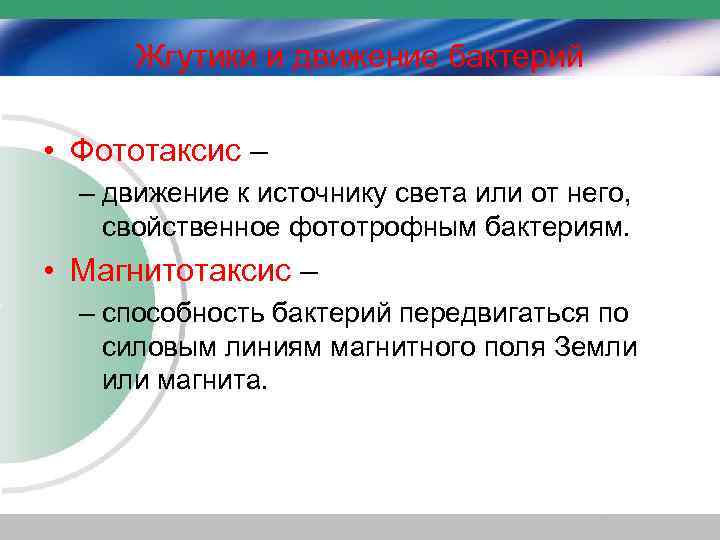 Жгутики и движение бактерий

• Фототаксис –
– движение к источнику света или от него, свойственное фототрофным бактериям.
• Магнитотаксис –
– способность бактерий передвигаться по силовым линиям магнитного поля Земли или магнита.